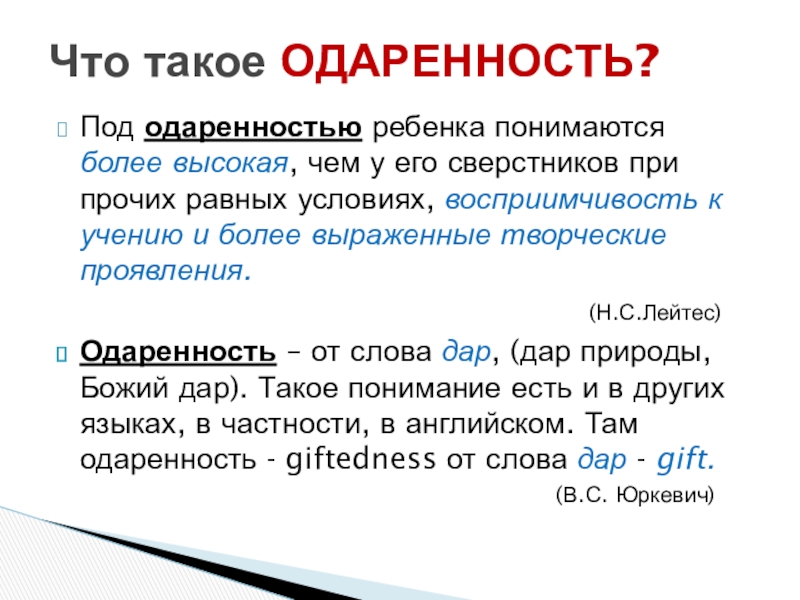 Что такое ОДАРЕННОСТЬ?

Под одаренностью ребенка понимаются более высокая, чем у его сверстников при прочих равных условиях, восприимчивость к учению и более выраженные творческие проявления.

(Н.С.Лейтес)

Одаренность – от слова дар, (дар природы, Божий дар). Такое понимание есть и в других языках, в частности, в английском. Там одаренность - giftedness от слова дар - gift.

(В.С. Юркевич)